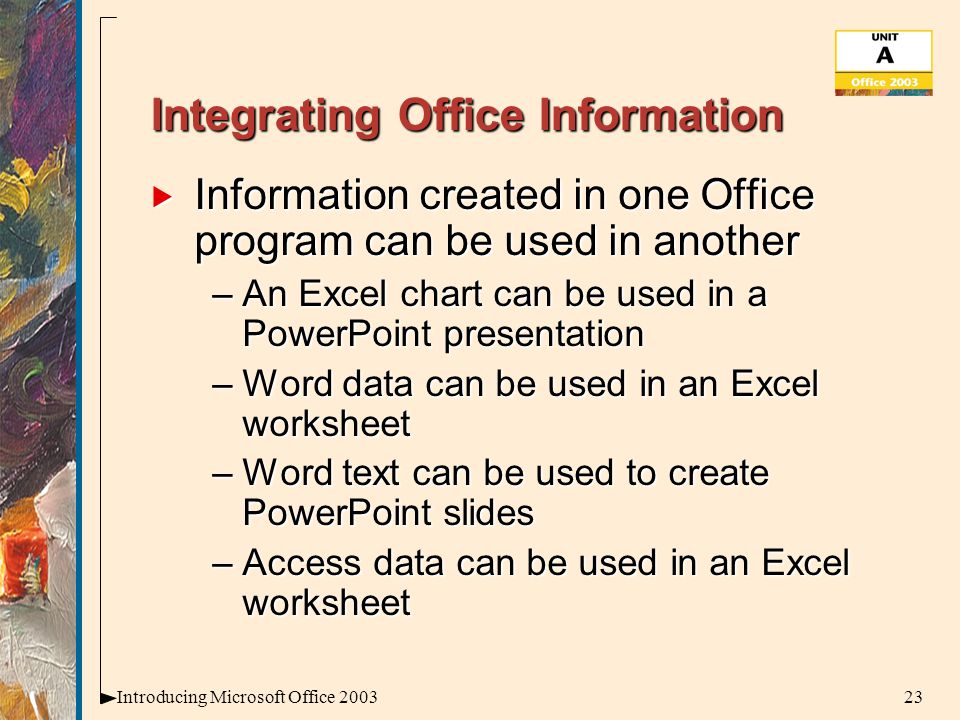 UNIT
A
Office 2003

Integrating Office Information

Information created in one Office program can be used in another

– An Excel chart can be used in a PowerPoint presentation

– Word data can be used in an Excel worksheet

– Word text can be used to create PowerPoint slides

– Access data can be used in an Excel worksheet

Introducing Microsoft Office 2003

23